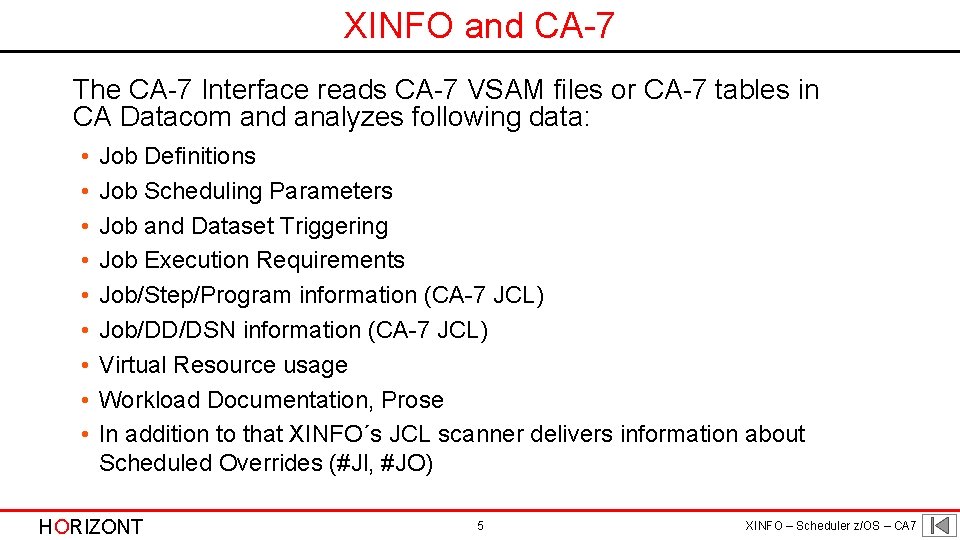 XINFO and CA-7

The CA-7 Interface reads CA-7 VSAM files or CA-7 tables in CA Datacom and analyzes following data:

• Job Definitions
• Job Scheduling Parameters
• Job and Dataset Triggering
• Job Execution Requirements
• Job/Step/Program information (CA-7 JCL)
• Job/DD/DSN information (CA-7 JCL)
• Virtual Resource usage
• Workload Documentation, Prose
• In addition to that XINFO´s JCL scanner delivers information about Scheduled Overrides (#JI, #JO)

HORIZONT

5

XINFO – Scheduler z/OS – CA7